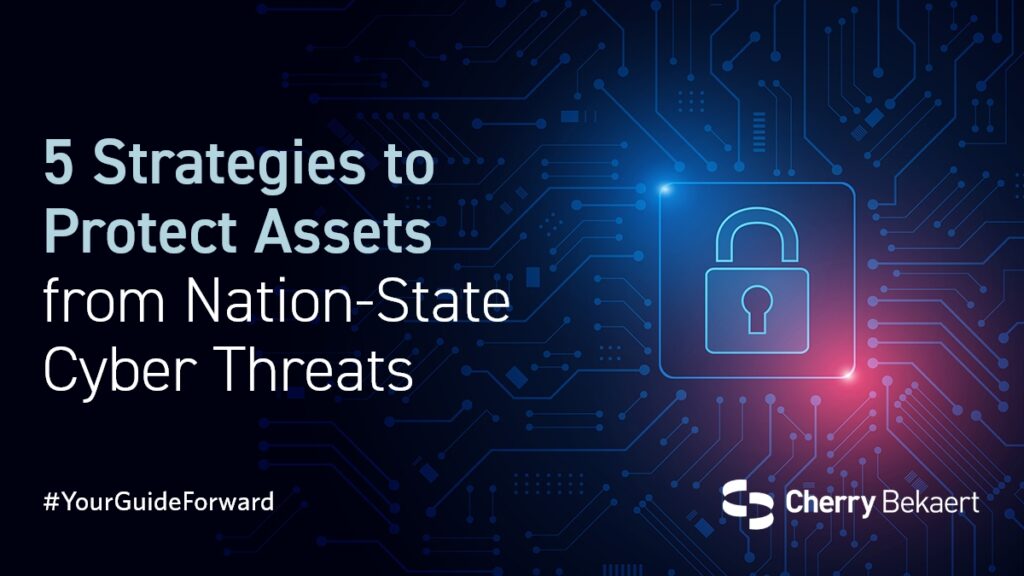 5 Strategies to Protect Assets from Nation-State Cyber Threats

#YourGuideForward

Cherry Bekaert